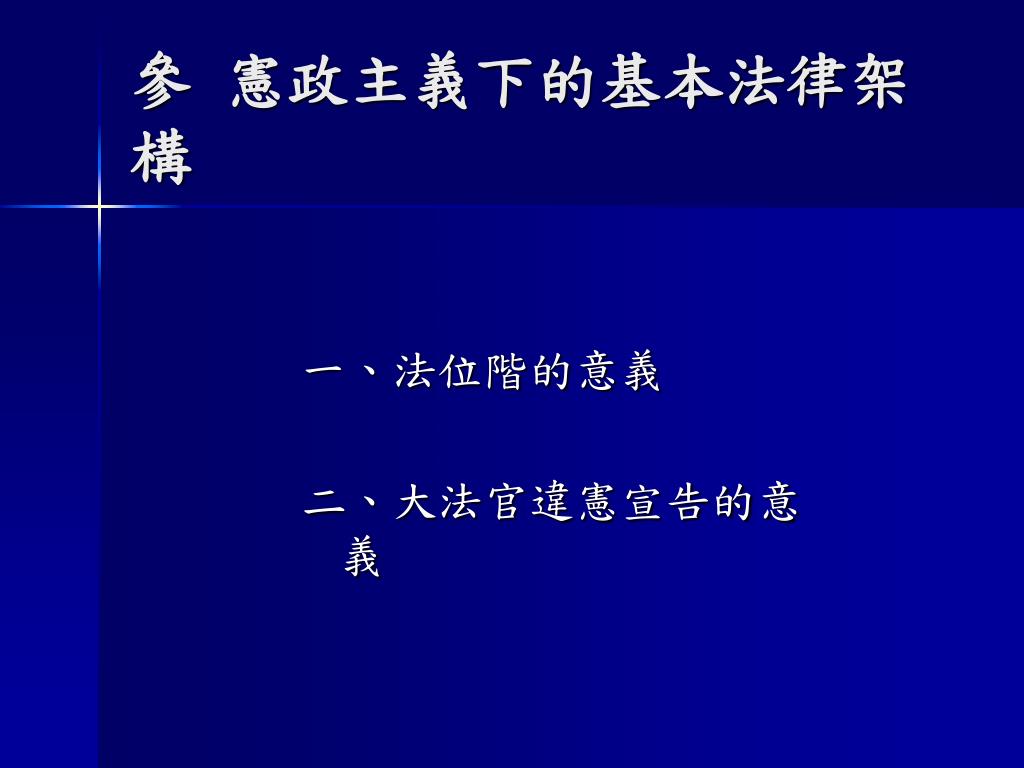 參 憲政主義下的基本法律架構

一、法位階的意義

二、大法官違憲宣告的意義